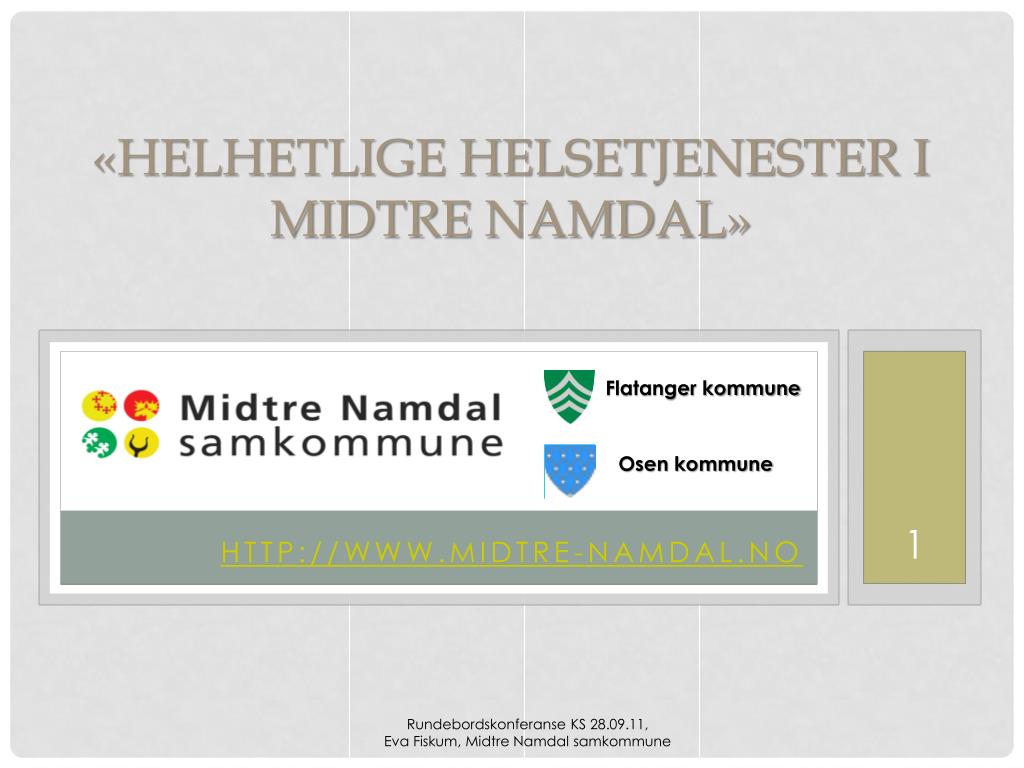 «HELHETLIGE HELSETJENESTER I MIDTRE NAMDAL»

Midtre Namdal samkommune

Flatanger kommune

Osen kommune

HTTP://WWW.MIDTRE-NAMDAL.NO

1

Rundebordskonferanse KS 28.09.11,
Eva Fiskum, Midtre Namdal samkommune